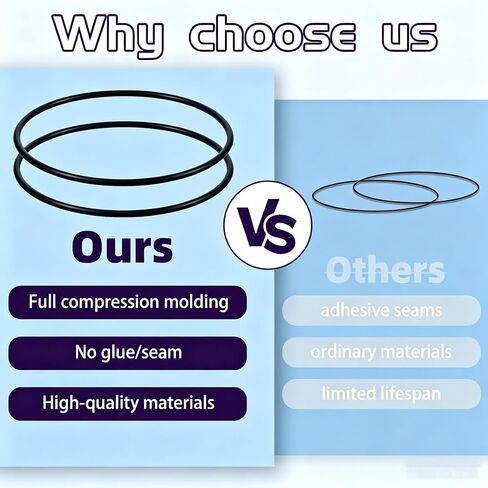 Why choose us

Ours

Full compression molding

No glue/seam

High-quality materials

VS

Others

adhesive seams

ordinary materials

limited lifespan